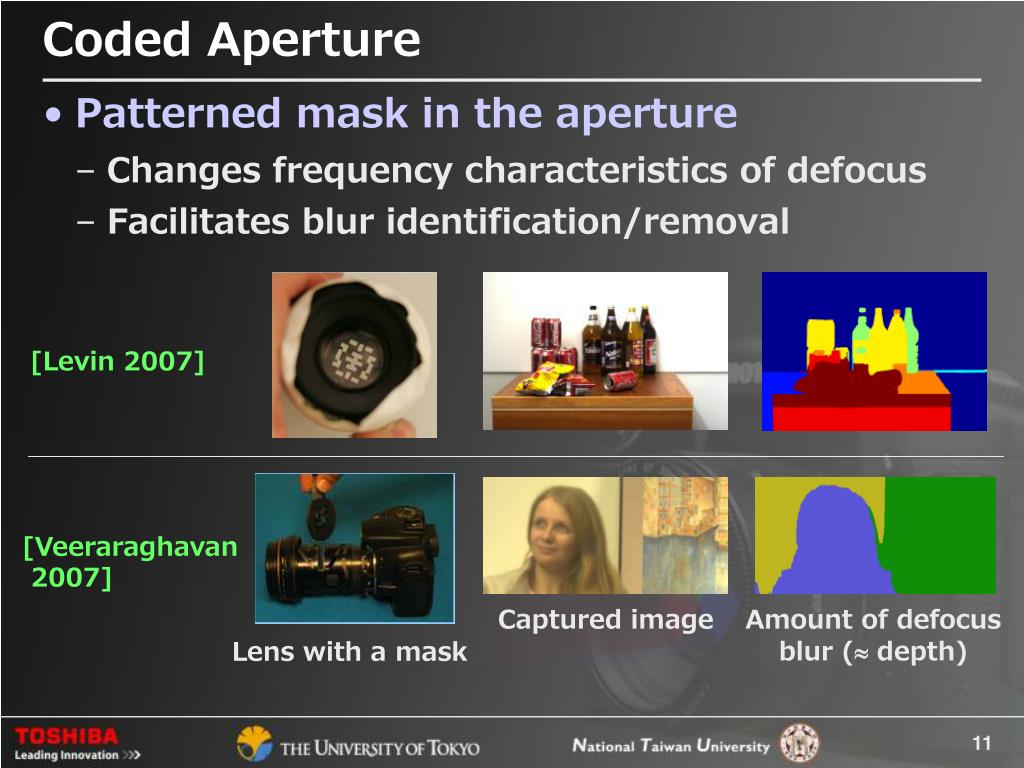 Coded Aperture

• Patterned mask in the aperture
– Changes frequency characteristics of defocus
– Facilitates blur identification/removal

[Levin 2007]

[Veeraraghavan 2007]

Lens with a mask

Captured image

Amount of defocus blur ($\approx$ depth)

TOSHIBA
Leading Innovation >>>

THE UNIVERSITY OF TOKYO

National Taiwan University

11